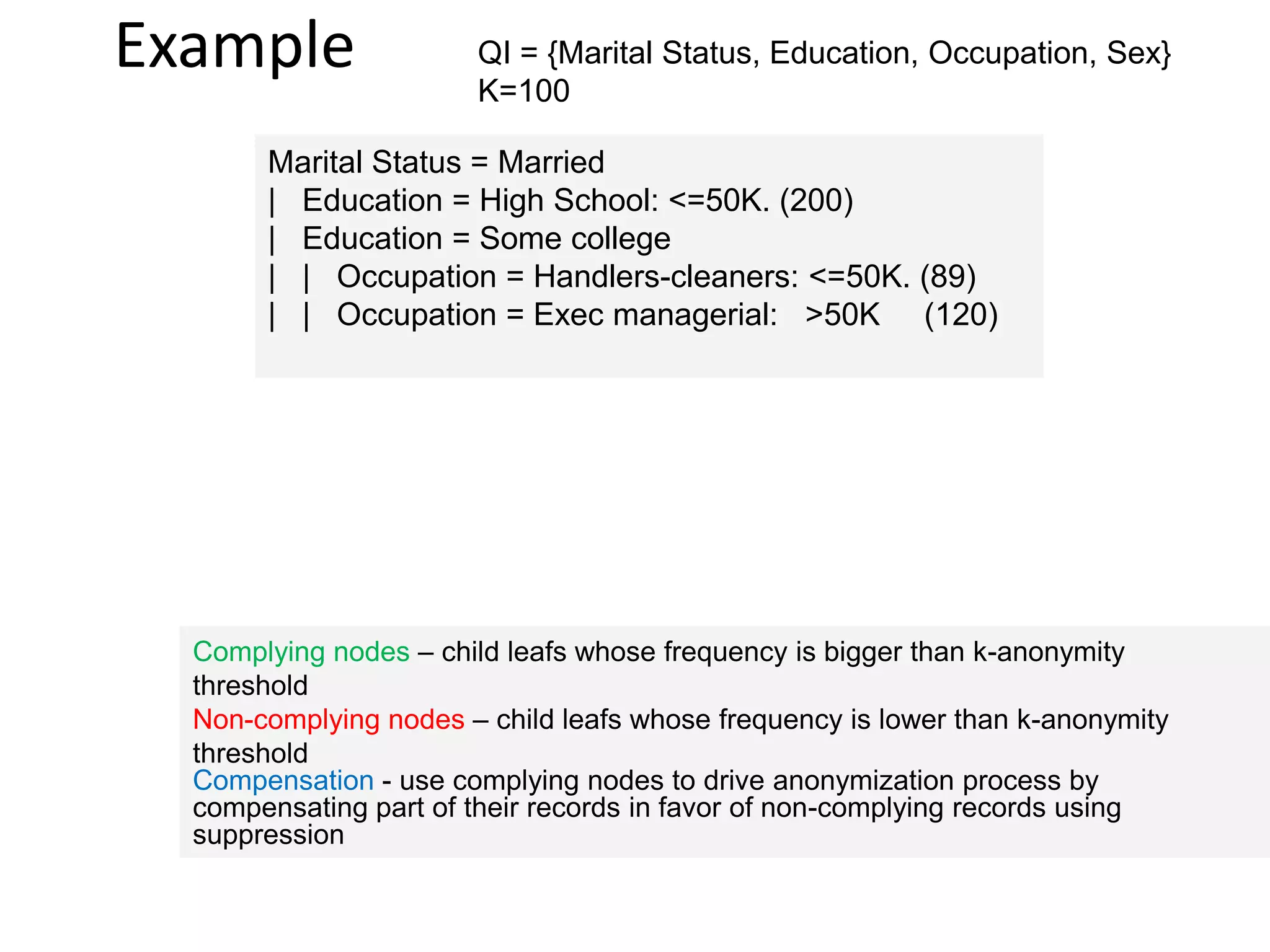 Example

QI = {Marital Status, Education, Occupation, Sex}
K=100

Marital Status = Married
| Education = High School: <=50K. (200)
| Education = Some college
| | Occupation = Handlers-cleaners: <=50K. (89)
| | Occupation = Exec managerial: >50K (120)

Complying nodes – child leafs whose frequency is bigger than k-anonymity threshold

Non-complying nodes – child leafs whose frequency is lower than k-anonymity threshold

Compensation - use complying nodes to drive anonymization process by compensating part of their records in favor of non-complying records using suppression